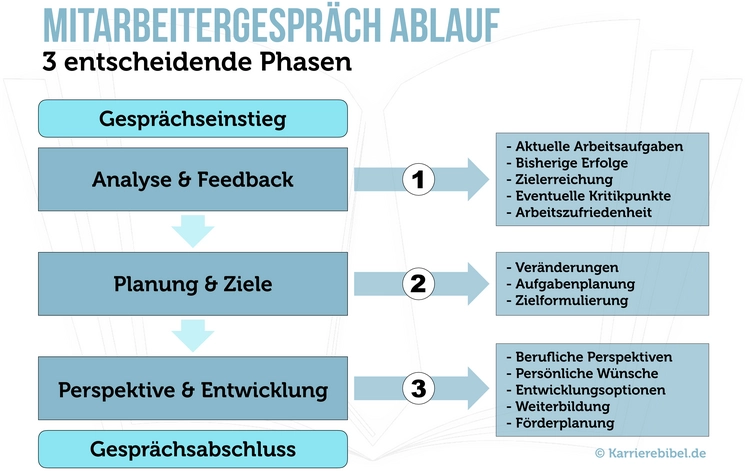 MITARBEITERGESPRÄCH ABLAUF
3 entscheidende Phasen

Gesprächseinstieg

Analyse & Feedback

1

- Aktuelle Arbeitsaufgaben
- Bisherige Erfolge
- Zielerreichung
- Eventuelle Kritikpunkte
- Arbeitszufriedenheit

Planung & Ziele

2

- Veränderungen
- Aufgabenplanung
- Zielformulierung

Perspektive & Entwicklung

3

- Berufliche Perspektiven
- Persönliche Wünsche
- Entwicklungsoptionen
- Weiterbildung
- Förderplanung

Gesprächsabschluss

© Karrierebibel.de